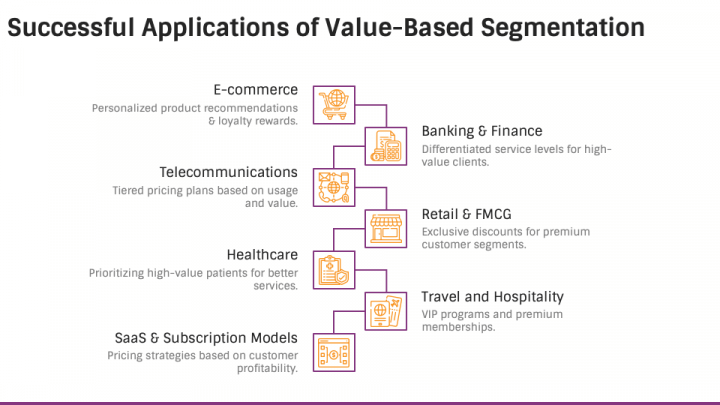 Successful Applications of Value-Based Segmentation

E-commerce
Personalized product recommendations & loyalty rewards.

Banking & Finance
Differentiated service levels for high-value clients.

Telecommunications
Tiered pricing plans based on usage and value.

Retail & FMCG
Exclusive discounts for premium customer segments.

Healthcare
Prioritizing high-value patients for better services.

Travel and Hospitality
VIP programs and premium memberships.

SaaS & Subscription Models
Pricing strategies based on customer profitability.